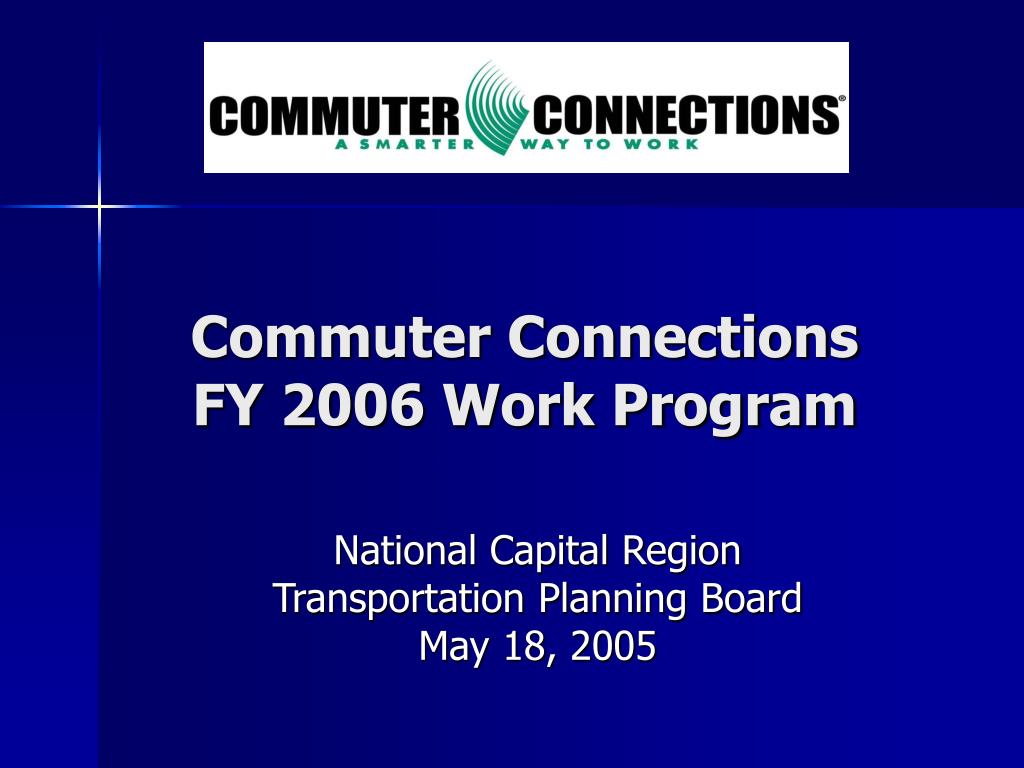 COMMUTER CONNECTIONS®
A SMARTER WAY TO WORK

Commuter Connections
FY 2006 Work Program

National Capital Region
Transportation Planning Board
May 18, 2005